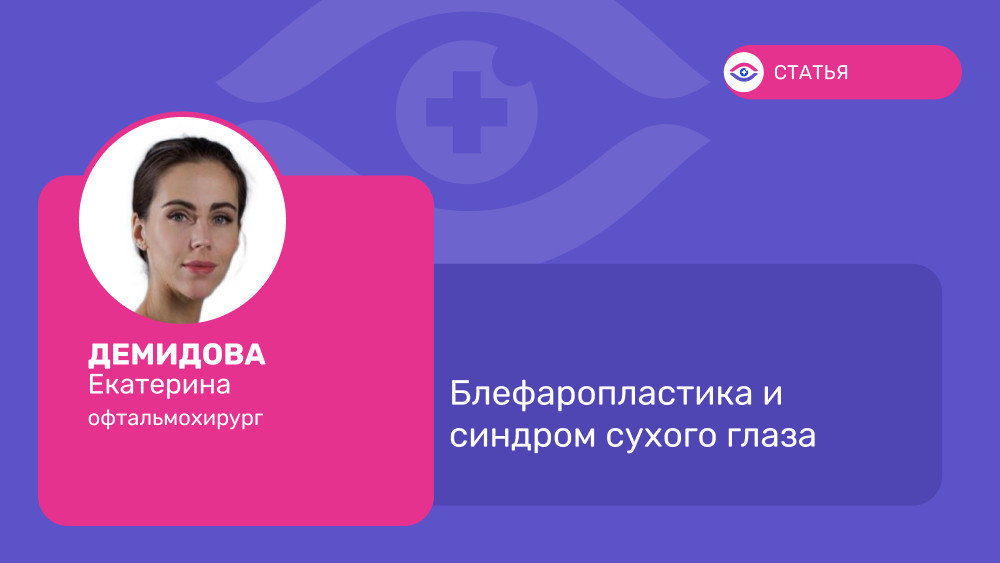 СТАТЬЯ

ДЕМИДОВА
Екатерина
офтальмохирург

Блефаропластика и синдром сухого глаза